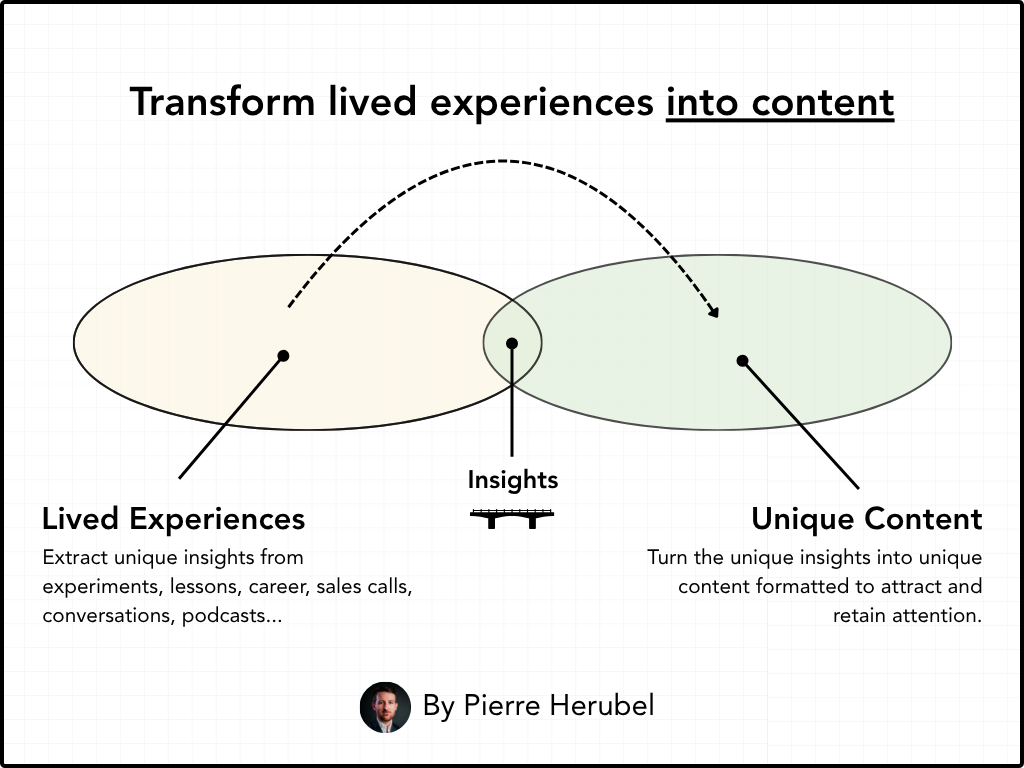 Transform lived experiences into content

Insights

Lived Experiences

Extract unique insights from experiments, lessons, career, sales calls, conversations, podcasts...

Unique Content

Turn the unique insights into unique content formatted to attract and retain attention.

By Pierre Herubel